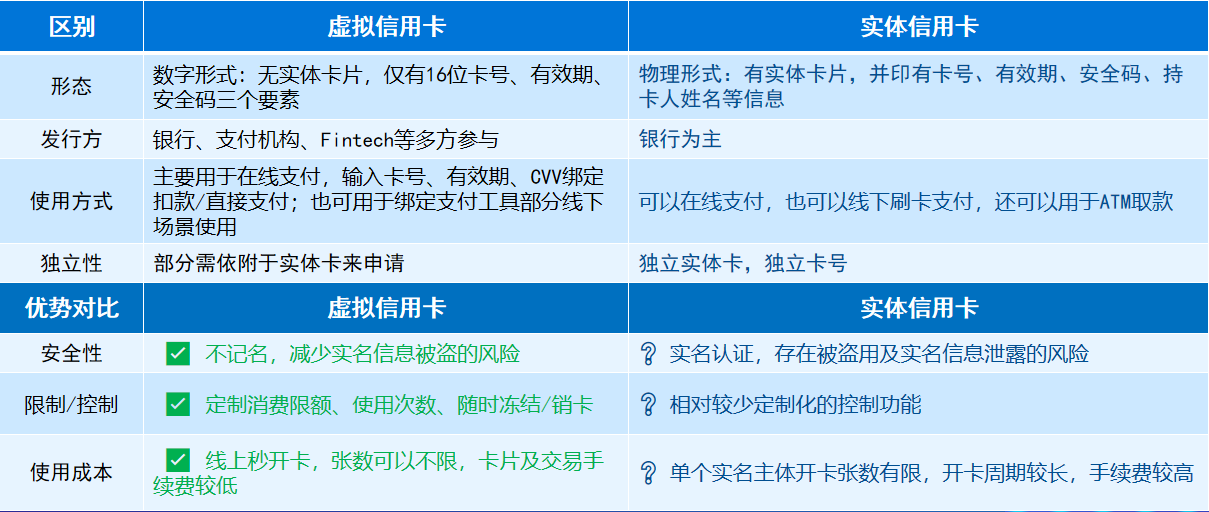 | 区别 | 虚拟信用卡 | 实体信用卡 |
|---|---|---|
| 形态 | 数字形式：无实体卡片，仅有16位卡号、有效期、安全码三个要素 | 物理形式：有实体卡片，并印有卡号、有效期、安全码、持卡人姓名等信息 |
| 发行方 | 银行、支付机构、Fintech等多方参与 | 银行为主 |
| 使用方式 | 主要用于在线支付，输入卡号、有效期、CVV绑定扣款/直接支付；也可用于绑定支付工具部分线下场景使用 | 可以在线支付，也可以线下刷卡支付，还可以用于ATM取款 |
| 独立性 | 部分需依附于实体卡来申请 | 独立实体卡，独立卡号 |
| 优势对比 | 虚拟信用卡 | 实体信用卡 |
| 安全性 | ✓ 不记名，减少实名信息被盗的风险 | ? 实名认证，存在被盗用及实名信息泄露的风险 |
| 限制/控制 | ✓ 定制消费限额、使用次数、随时冻结/销卡 | ? 相对较少定制化的控制功能 |
| 使用成本 | ✓ 线上秒开卡，张数可以不限，卡片及交易手续费较低 | ? 单个实名主体开卡张数有限，开卡周期较长，手续费较高 |